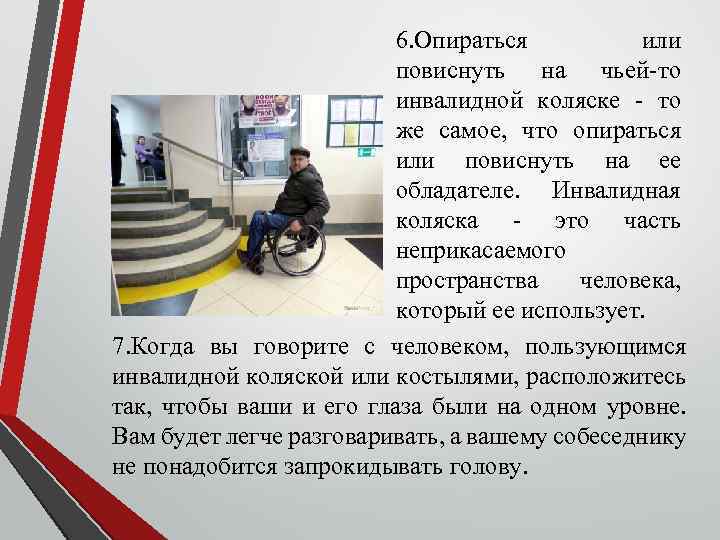 6.Опираться или повиснуть на чьей-то инвалидной коляске - то же самое, что опираться или повиснуть на ее обладателе. Инвалидная коляска - это часть неприкасаемого пространства человека, который ее использует.

7.Когда вы говорите с человеком, пользующимся инвалидной коляской или костылями, расположитесь так, чтобы ваши и его глаза были на одном уровне. Вам будет легче разговаривать, а вашему собеседнику не понадобится запрокидывать голову.